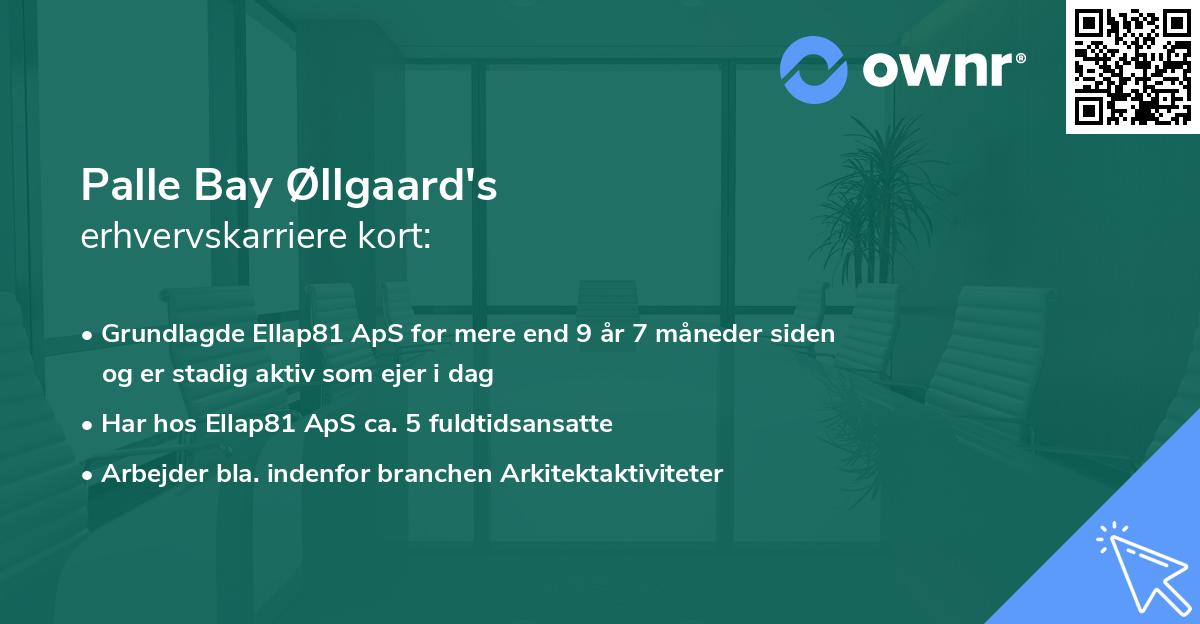 ownr®

Palle Bay Øllgaard's
erhvervskarriere kort:

• Grundlagde Ellap81 ApS for mere end 9 år 7 måneder siden og er stadig aktiv som ejer i dag
• Har hos Ellap81 ApS ca. 5 fuldtidsansatte
• Arbejder bla. indenfor branchen Arkitektaktiviteter